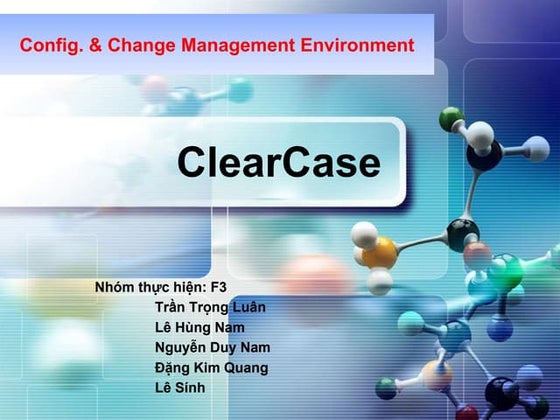 Config. & Change Management Environment

ClearCase

Nhóm thực hiện: F3
Trần Trọng Luân
Lê Hùng Nam
Nguyễn Duy Nam
Đặng Kim Quang
Lê Sính